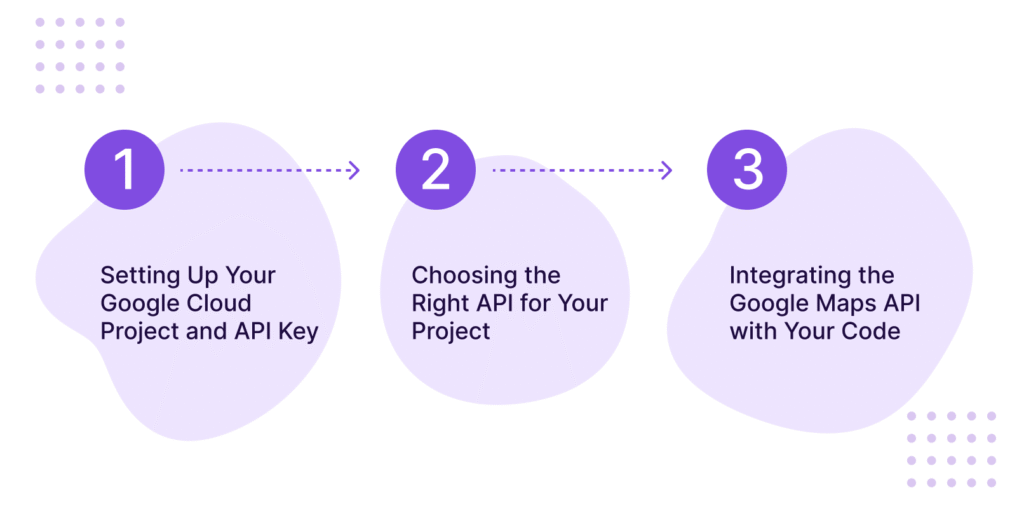 1

Setting Up Your Google Cloud Project and API Key

2

Choosing the Right API for Your Project

3

Integrating the Google Maps API with Your Code